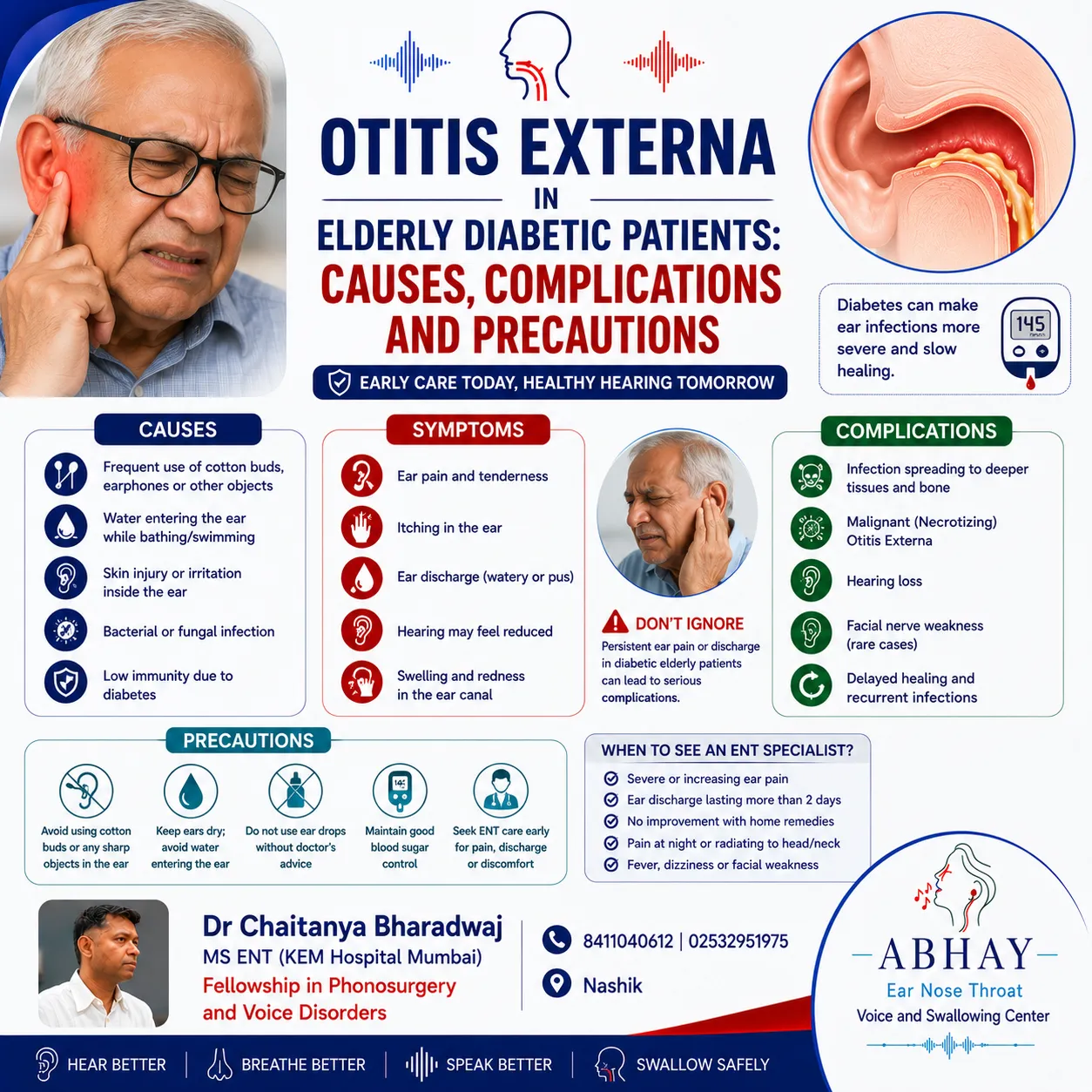 OTITIS EXTERNA
IN
ELDERLY DIABETIC PATIENTS:
CAUSES, COMPLICATIONS AND PRECAUTIONS

EARLY CARE TODAY, HEALTHY HEARING TOMORROW

Diabetes can make ear infections more severe and slow healing.

145

CAUSES
Frequent use of cotton buds, earphones or other objects
Water entering the ear while bathing/swimming
Skin injury or irritation inside the ear
Bacterial or fungal infection
Low immunity due to diabetes

SYMPTOMS
Ear pain and tenderness
Itching in the ear
Ear discharge (watery or pus)
Hearing may feel reduced
Swelling and redness in the ear canal

DON'T IGNORE
Persistent ear pain or discharge in diabetic elderly patients can lead to serious complications.

COMPLICATIONS
Infection spreading to deeper tissues and bone
Malignant (Necrotizing) Otitis Externa
Hearing loss
Facial nerve weakness (rare cases)
Delayed healing and recurrent infections

PRECAUTIONS
Avoid using cotton buds or any sharp objects in the ear
Keep ears dry; avoid water entering the ear
Do not use ear drops without doctor's advice
Maintain good blood sugar control
Seek ENT care early for pain, discharge or discomfort

WHEN TO SEE AN ENT SPECIALIST?
Severe or increasing ear pain
Ear discharge lasting more than 2 days
No improvement with home remedies
Pain at night or radiating to head/neck
Fever, dizziness or facial weakness

Dr Chaitanya Bharadwaj
MS ENT (KEM Hospital Mumbai)
Fellowship in Phonosurgery and Voice Disorders

8411040612 | 02532951975
Nashik

ABHAY
Ear Nose Throat
Voice and Swallowing Center

HEAR BETTER | BREATHE BETTER | SPEAK BETTER | SWALLOW SAFELY